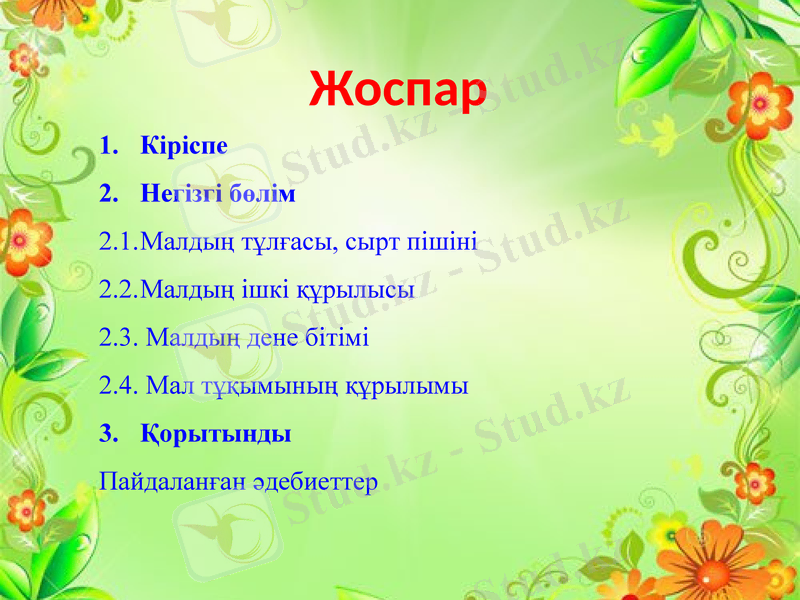 Жоспар

1. Кіріспе

2. Негізгі бөлім

2.1.Малдың тұлғасы, сырт пішіні

2.2.Малдың ішкі құрылысы

2.3. Малдың дене бітімі

2.4. Мал тұқымының құрылымы

3. Қорытынды

Пайдаланған әдебиеттер

Stud.kz - Stud.kz